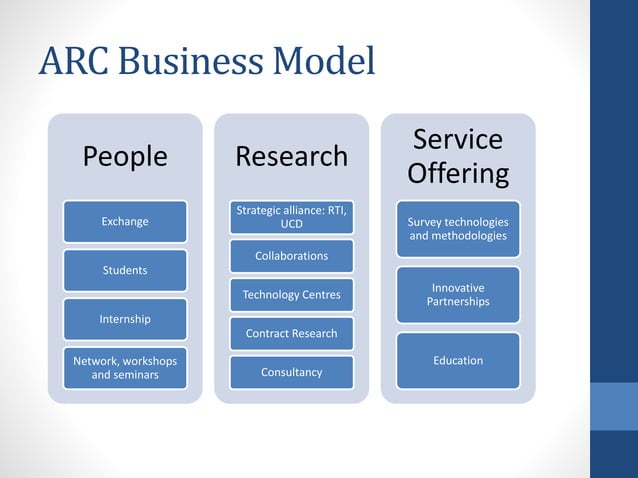 ARC Business Model

People

Exchange

Students

Internship

Network, workshops and seminars

Research

Strategic alliance: RTI, UCD

Collaborations

Technology Centres

Contract Research

Consultancy

Service Offering

Survey technologies and methodologies

Innovative Partnerships

Education